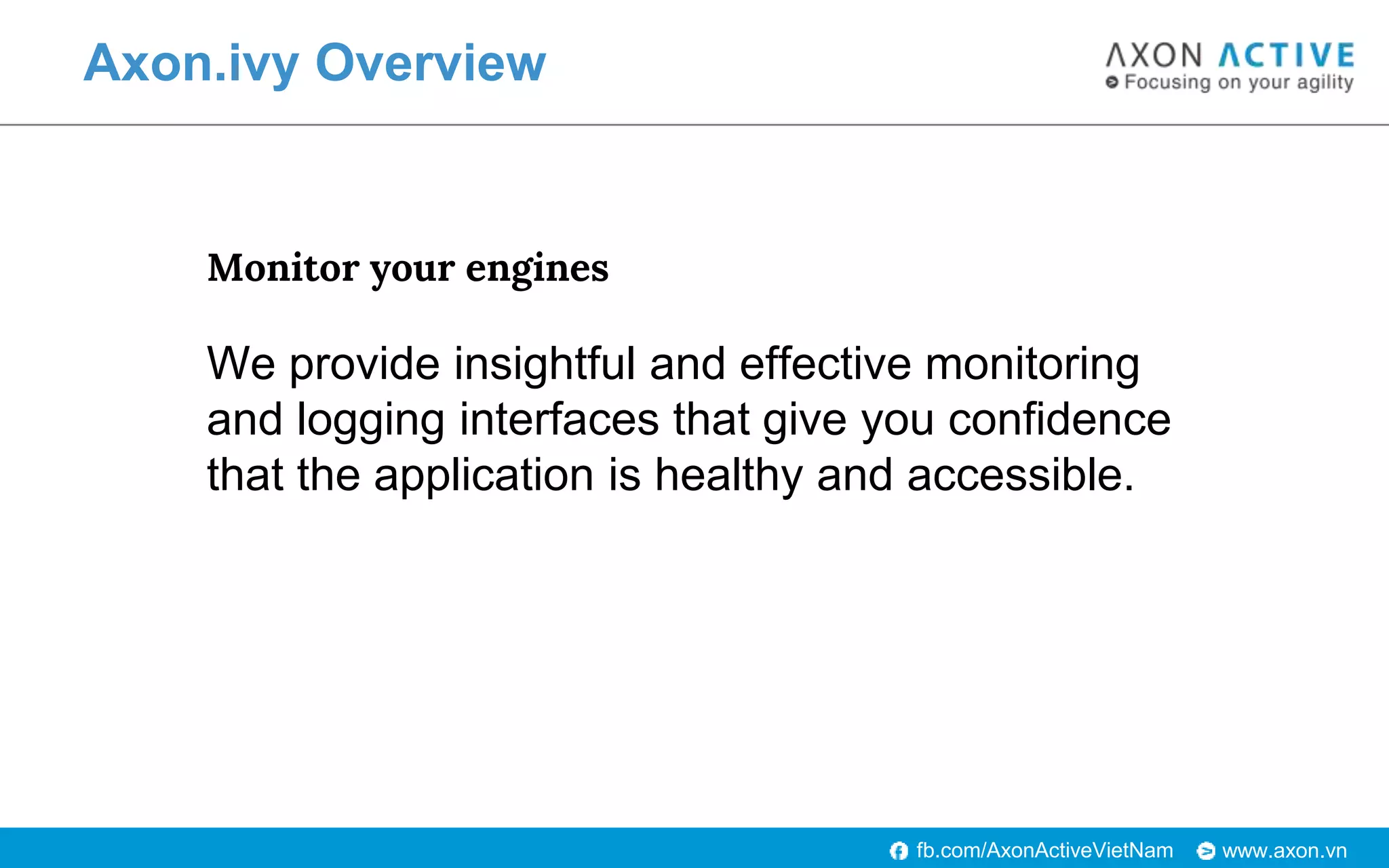 Axon.ivy Overview

AXON ACTIVE
Focusing on your agility

Monitor your engines

We provide insightful and effective monitoring and logging interfaces that give you confidence that the application is healthy and accessible.

fb.com/AxonActiveVietNam www.axon.vn